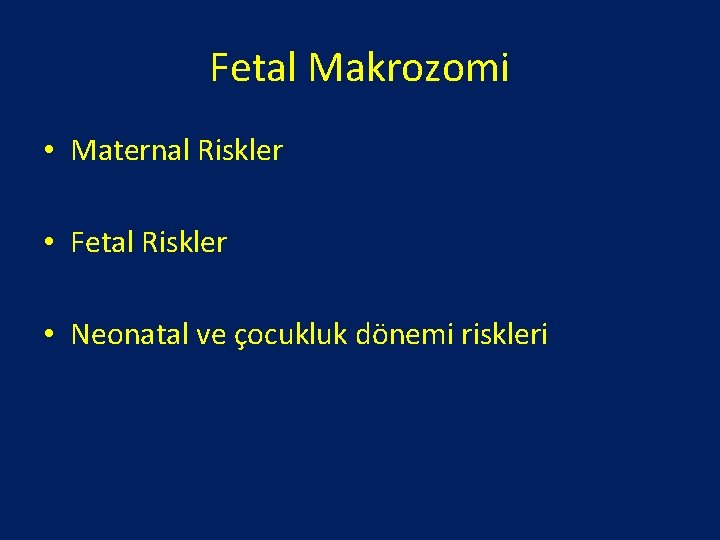 Fetal Makrozomi

• Maternal Riskler

• Fetal Riskler

• Neonatal ve çocukluk dönemi riskleri